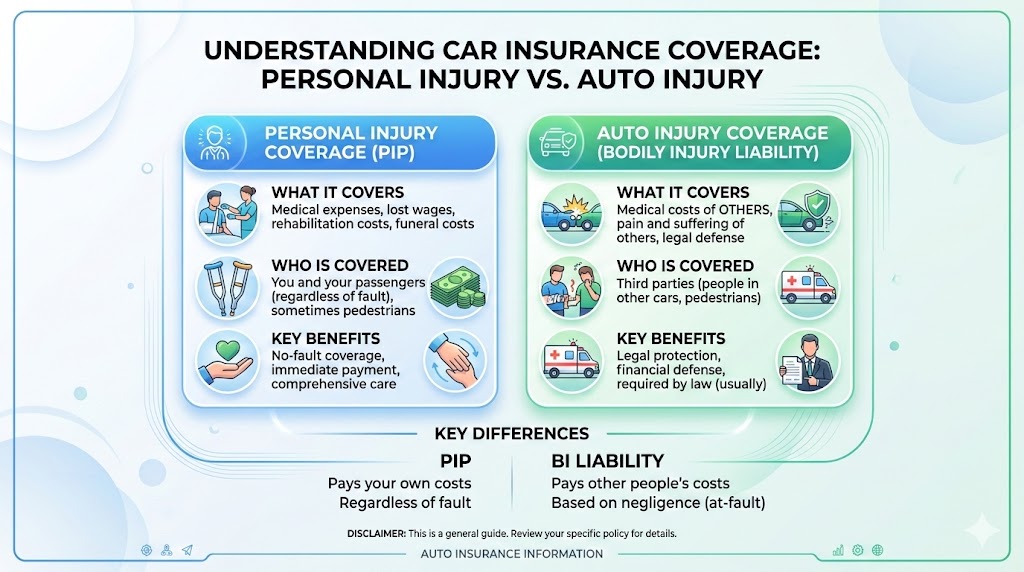 UNDERSTANDING CAR INSURANCE COVERAGE: PERSONAL INJURY VS. AUTO INJURY

PERSONAL INJURY COVERAGE (PIP)

WHAT IT COVERS
Medical expenses, lost wages, rehabilitation costs, funeral costs

WHO IS COVERED
You and your passengers (regardless of fault), sometimes pedestrians

KEY BENEFITS
No-fault coverage, immediate payment, comprehensive care

AUTO INJURY COVERAGE (BODILY INJURY LIABILITY)

WHAT IT COVERS
Medical costs of OTHERS, pain and suffering of others, legal defense

WHO IS COVERED
Third parties (people in other cars, pedestrians)

KEY BENEFITS
Legal protection, financial defense, required by law (usually)

KEY DIFFERENCES

PIP
Pays your own costs
Regardless of fault

BI LIABILITY
Pays other people's costs
Based on negligence (at-fault)

DISCLAIMER: This is a general guide. Review your specific policy for details.

AUTO INSURANCE INFORMATION